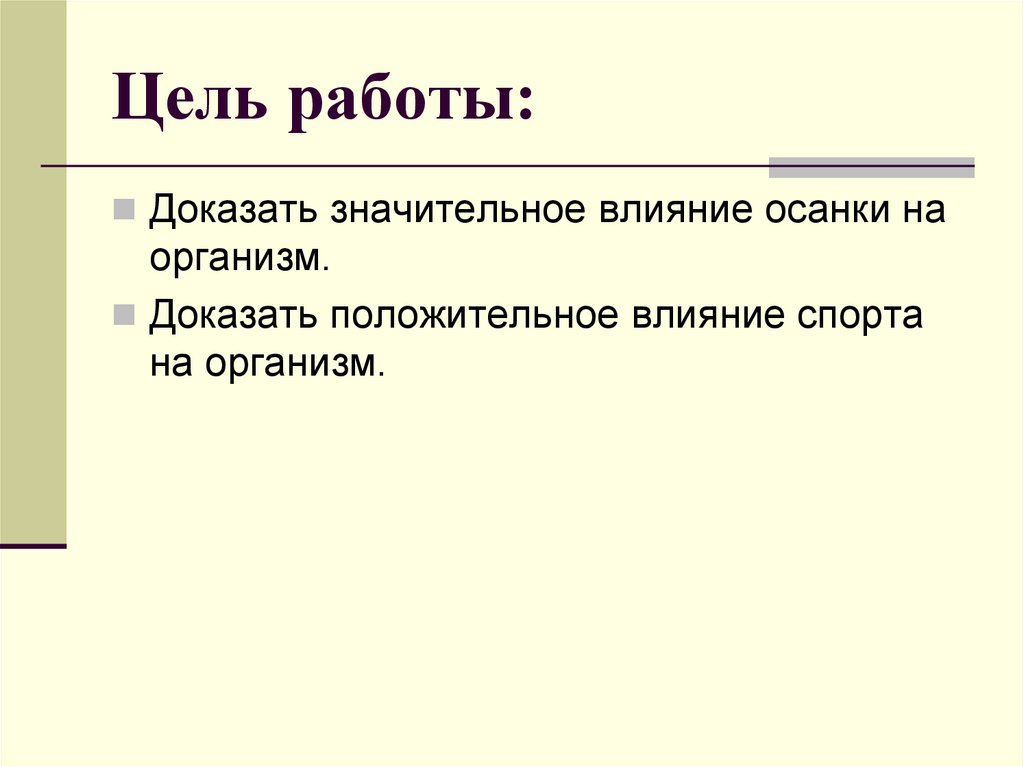 Цель работы:

Доказать значительное влияние осанки на организм.

Доказать положительное влияние спорта на организм.